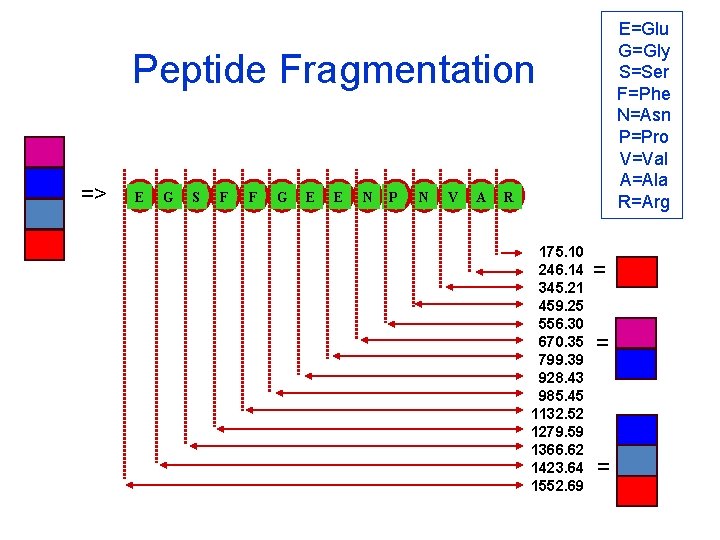 Peptide Fragmentation

E=Glu
G=Gly
S=Ser
F=Phe
N=Asn
P=Pro
V=Val
A=Ala
R=Arg

=>

E G S F F G E E N P N V A R

175.10
246.14 =
345.21
459.25
556.30
670.35 =
799.39
928.43
985.45
1132.52
1279.59
1366.62
1423.64 =
1552.69